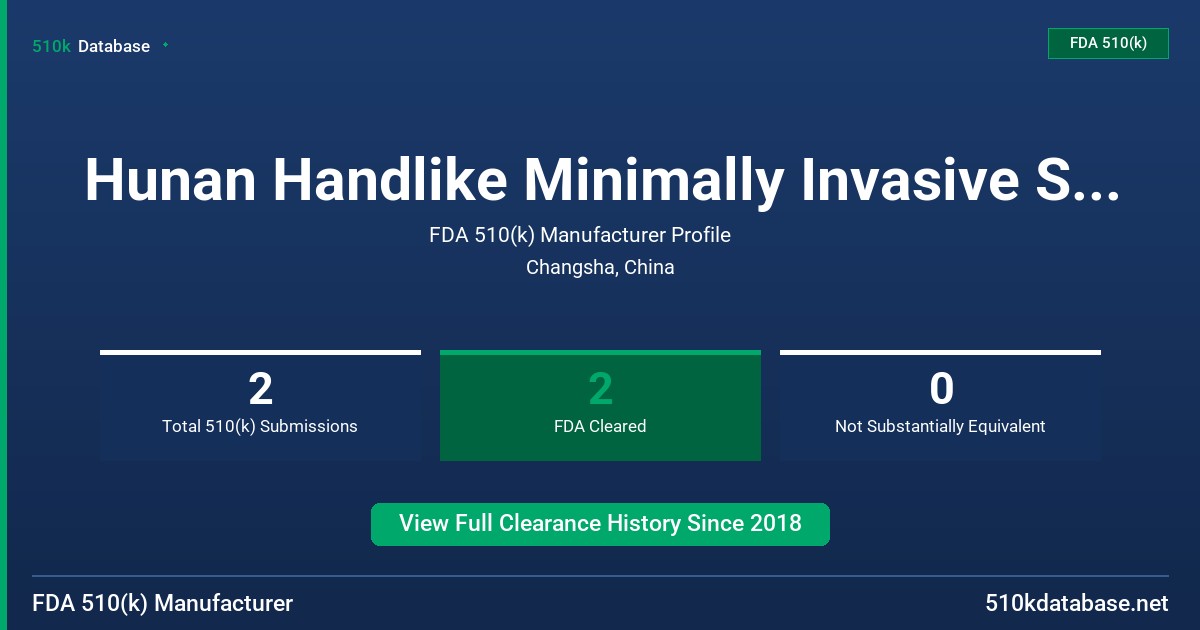 510k Database

FDA 510(k)

Hunan Handlike Minimally Invasive S...

FDA 510(k) Manufacturer Profile

Changsha, China

2
Total 510(k) Submissions

2
FDA Cleared

0
Not Substantially Equivalent

View Full Clearance History Since 2018

FDA 510(k) Manufacturer

510kdatabase.net